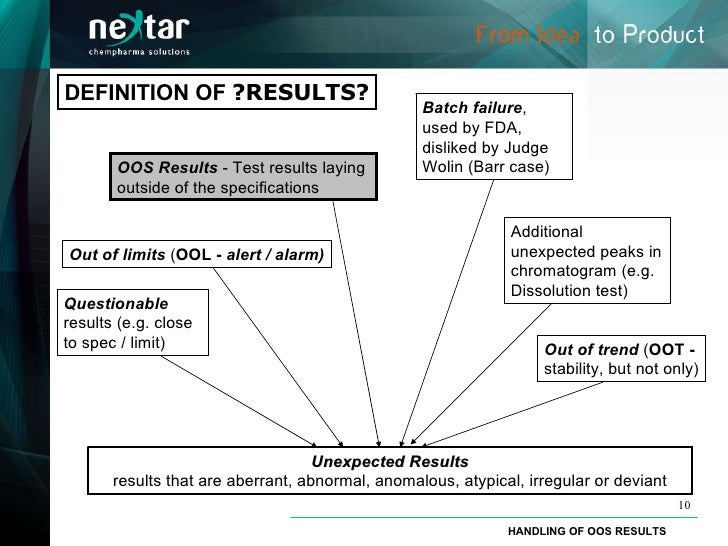 nextar
chempharma solutions

From Idea to Product

DEFINITION OF ?RESULTS?

Batch failure, used by FDA, disliked by Judge Wolin (Barr case)

OOS Results - Test results laying outside of the specifications

Additional unexpected peaks in chromatogram (e.g. Dissolution test)

Out of limits (OOL - alert / alarm)

Questionable results (e.g. close to spec / limit)

Out of trend (OOT - stability, but not only)

Unexpected Results
results that are aberrant, abnormal, anomalous, atypical, irregular or deviant

10

HANDLING OF OOS RESULTS